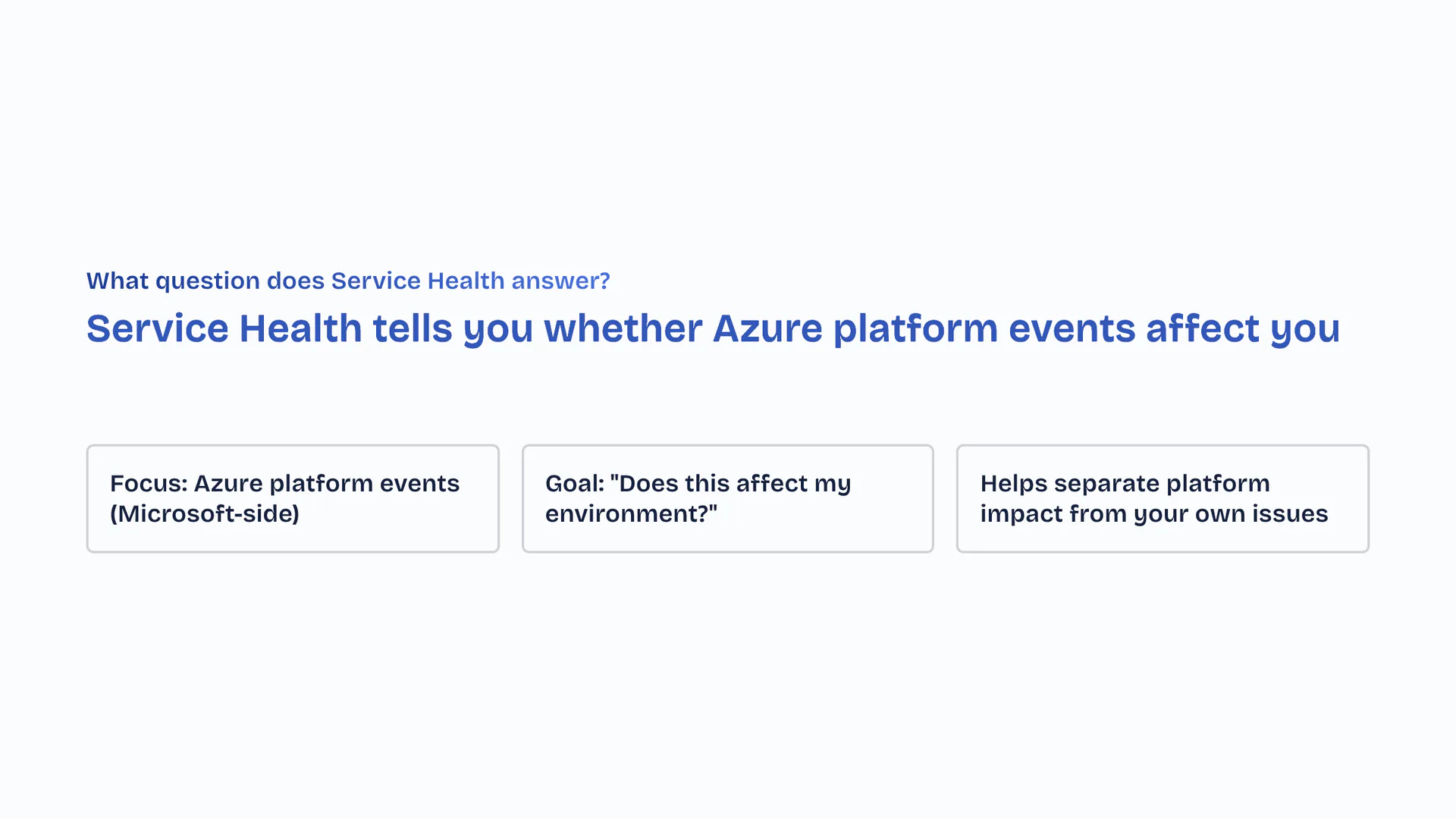 What question does Service Health answer?

Service Health tells you whether Azure platform events affect you

Focus: Azure platform events (Microsoft-side)

Goal: "Does this affect my environment?"

Helps separate platform impact from your own issues